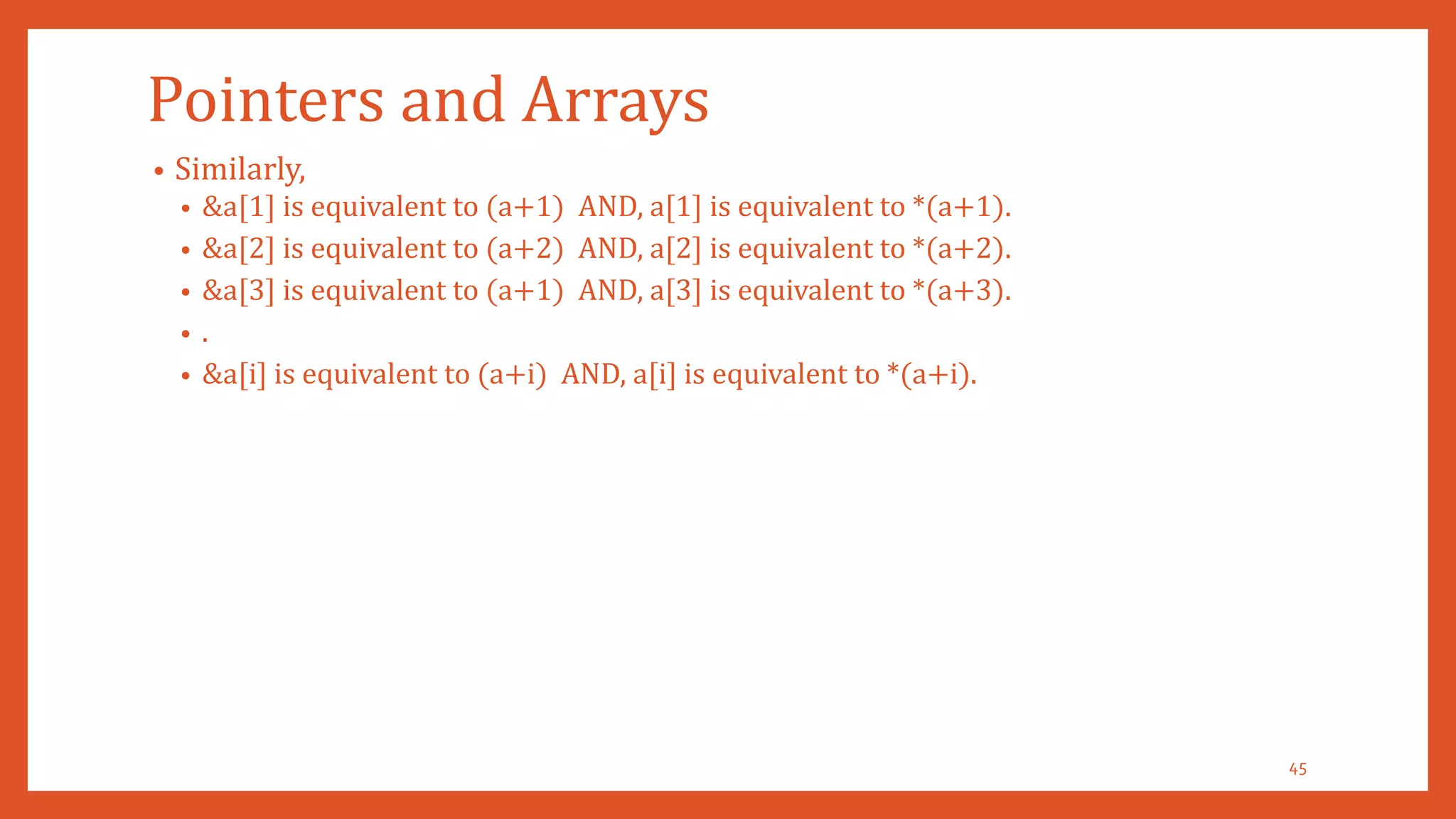 Pointers and Arrays

• Similarly,
  • &a[1] is equivalent to (a+1)  AND, a[1] is equivalent to *(a+1).
  • &a[2] is equivalent to (a+2)  AND, a[2] is equivalent to *(a+2).
  • &a[3] is equivalent to (a+1)  AND, a[3] is equivalent to *(a+3).
  • .
  • &a[i] is equivalent to (a+i)  AND, a[i] is equivalent to *(a+i).

45